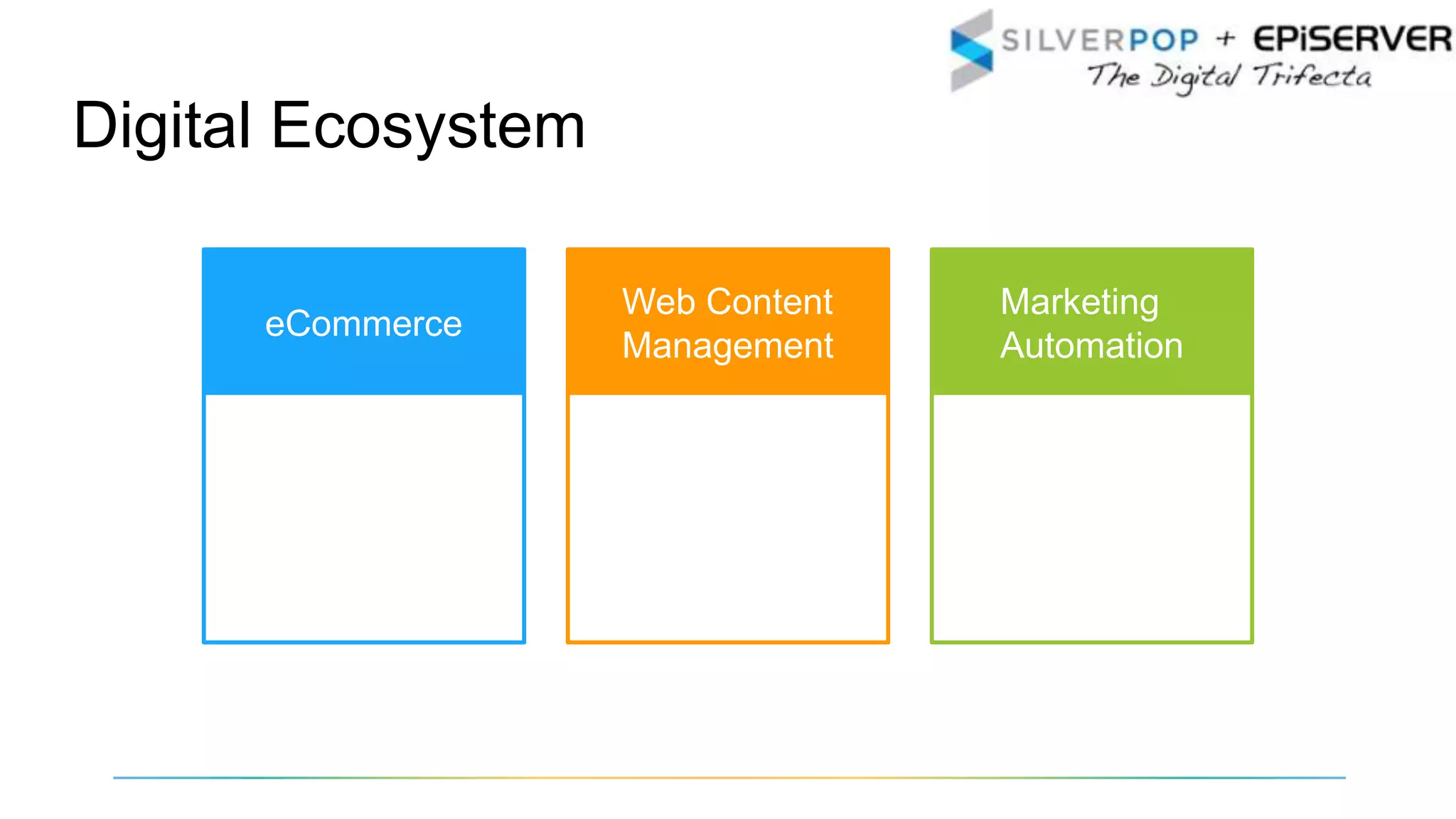 SILVERPOP + EPiSERVER
The Digital Trifecta

Digital Ecosystem

eCommerce

Web Content Management

Marketing Automation